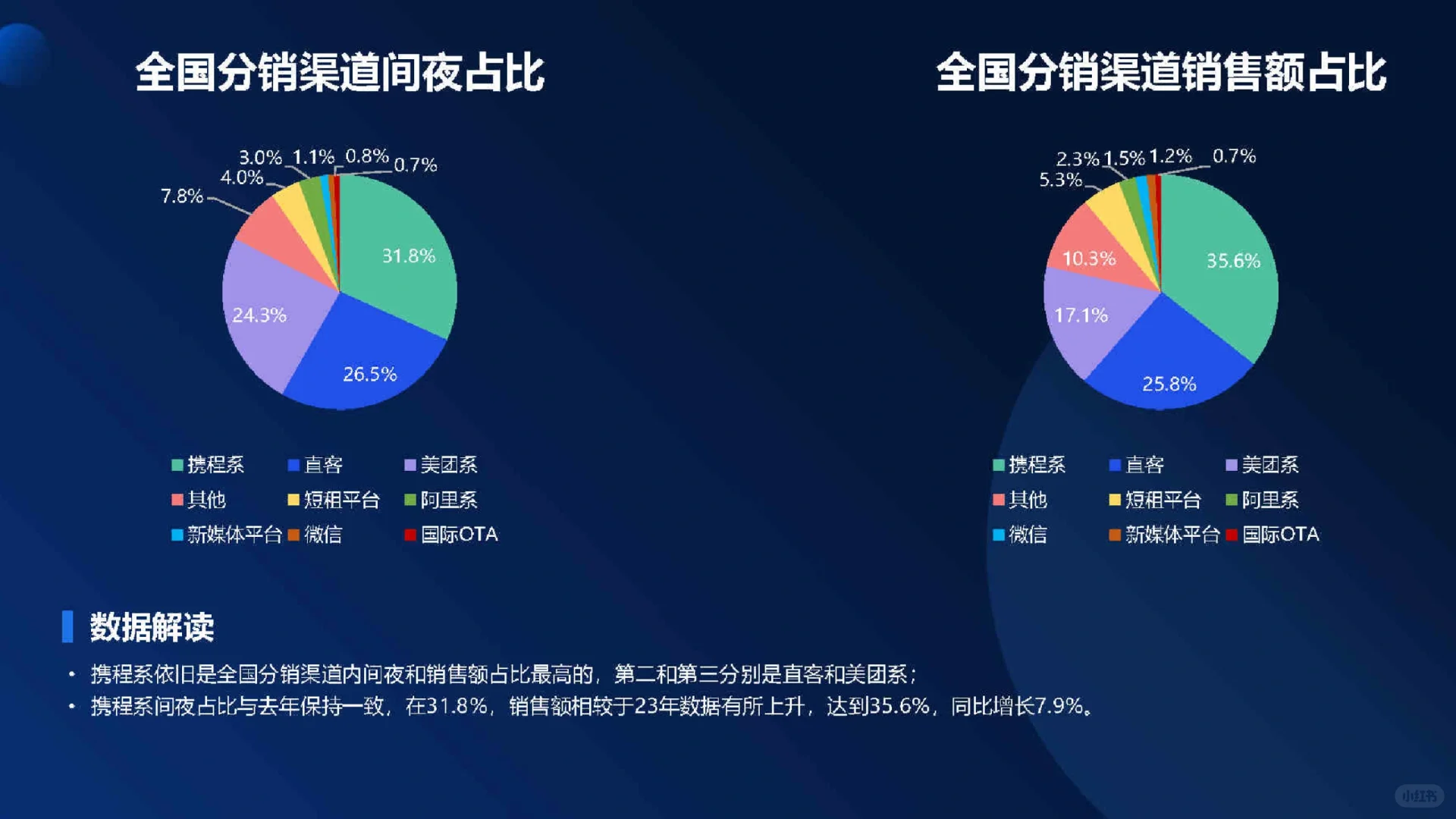 全国分销渠道间夜占比

3.0% 1.1% 0.8% 0.7%
4.0%
7.8%
31.8%
24.3%
26.5%

携程系 直客 美团系
其他 短租平台 阿里系
新媒体平台 微信 国际OTA

全国分销渠道销售额占比

2.3% 1.5% 1.2% 0.7%
5.3%
10.3%
35.6%
17.1%
25.8%

携程系 直客 美团系
其他 短租平台 阿里系
微信 新媒体平台 国际OTA

数据解读

• 携程系依旧是全国分销渠道内间夜和销售额占比最高的，第二和第三分别是直客和美团系；
• 携程系间夜占比与去年保持一致，在31.8%，销售额相较于23年数据有所上升，达到35.6%，同比增长7.9%。

小红书